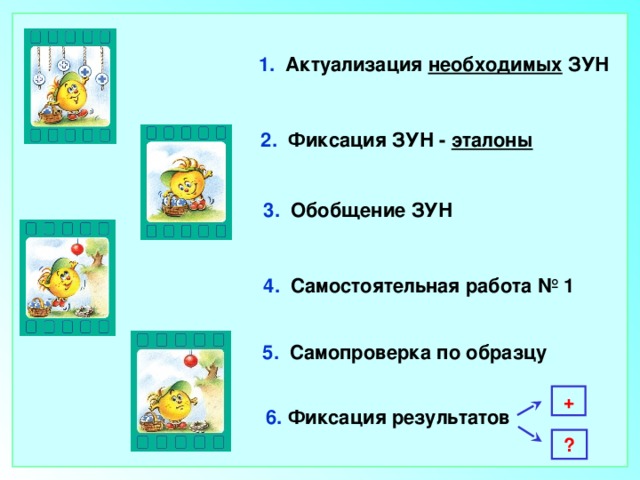 1. Актуализация необходимых ЗУН

2. Фиксация ЗУН - эталоны

3. Обобщение ЗУН

4. Самостоятельная работа № 1

5. Самопроверка по образцу

6. Фиксация результатов

+

?